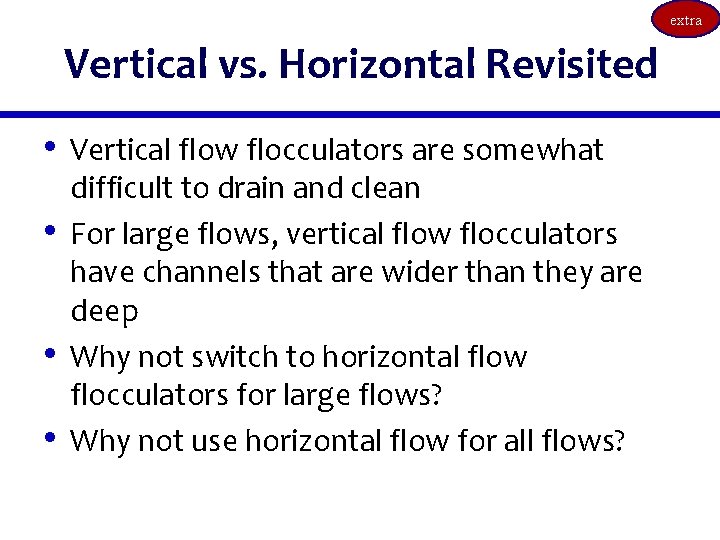 extra

Vertical vs. Horizontal Revisited

• Vertical flow flocculators are somewhat difficult to drain and clean
• For large flows, vertical flow flocculators have channels that are wider than they are deep
• Why not switch to horizontal flow flocculators for large flows?
• Why not use horizontal flow for all flows?